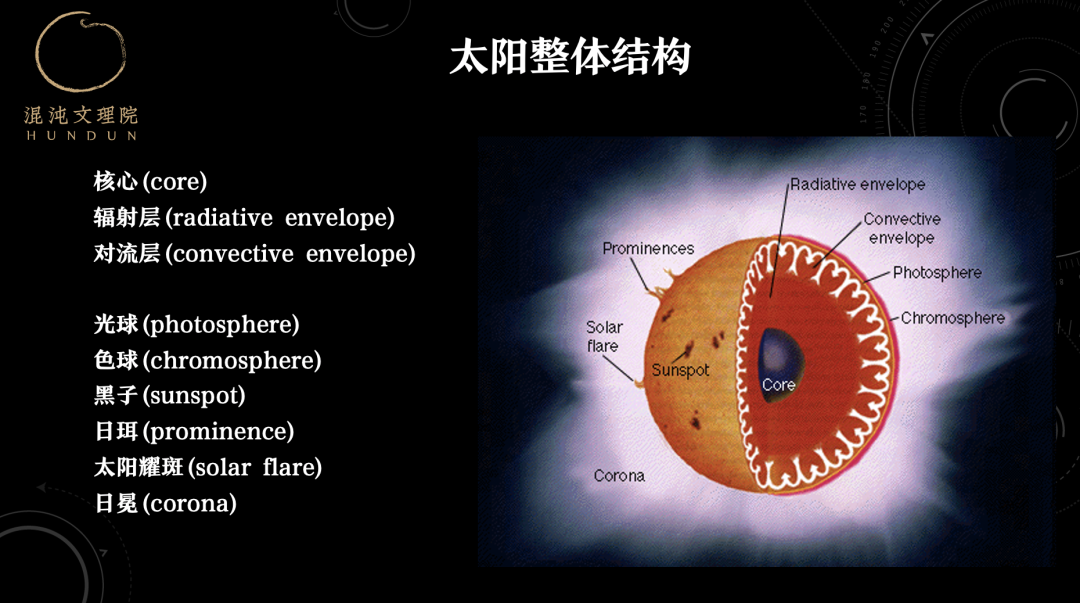 混沌文理院
HUNDUN

太阳整体结构

核心 (core)
辐射层 (radiative envelope)
对流层 (convective envelope)

光球 (photosphere)
色球 (chromosphere)
黑子 (sunspot)
日珥 (prominence)
太阳耀斑 (solar flare)
日冕 (corona)

Radiative envelope
Convective envelope
Prominences
Photosphere
Chromosphere
Solar flare
Sunspot
Core
Corona